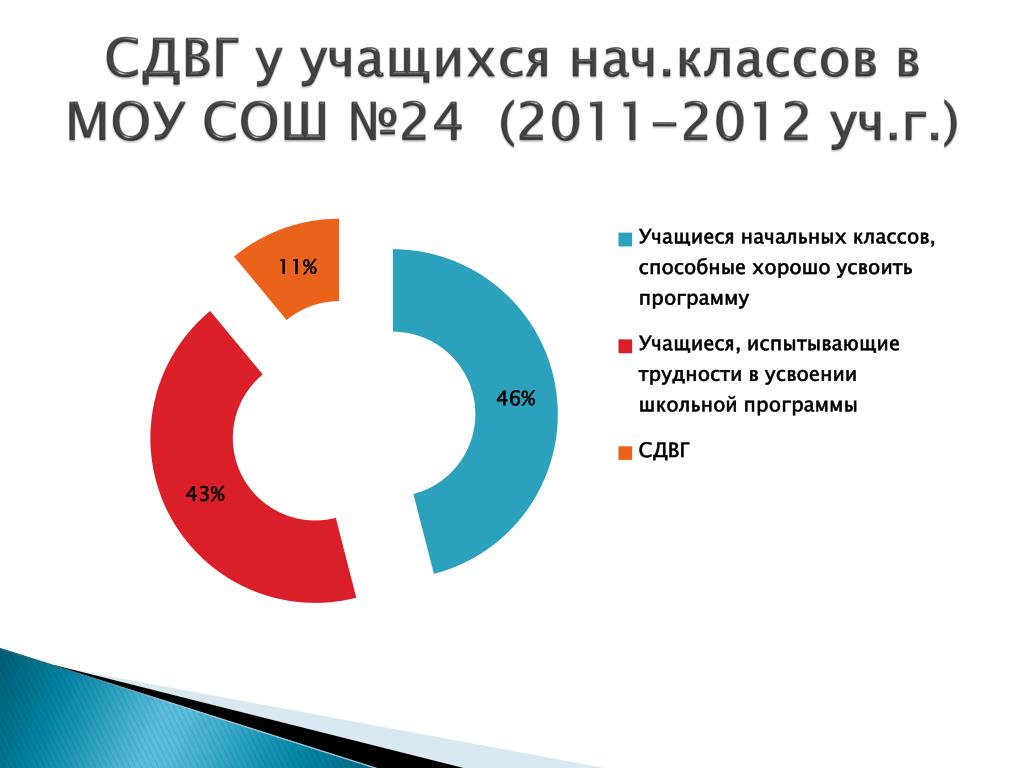 СДВГ у учащихся нач.классов в МОУ СОШ №24 (2011-2012 уч.г.)

11%

46%

43%

Учащиеся начальных классов, способные хорошо усвоить программу

Учащиеся, испытывающие трудности в усвоении школьной программы

СДВГ